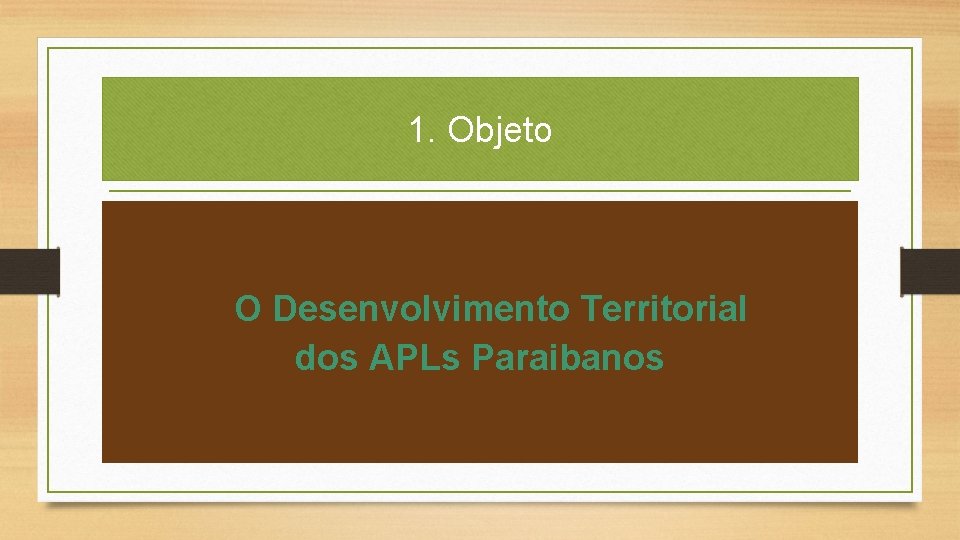 1. Objeto

O Desenvolvimento Territorial dos APLs Paraibanos